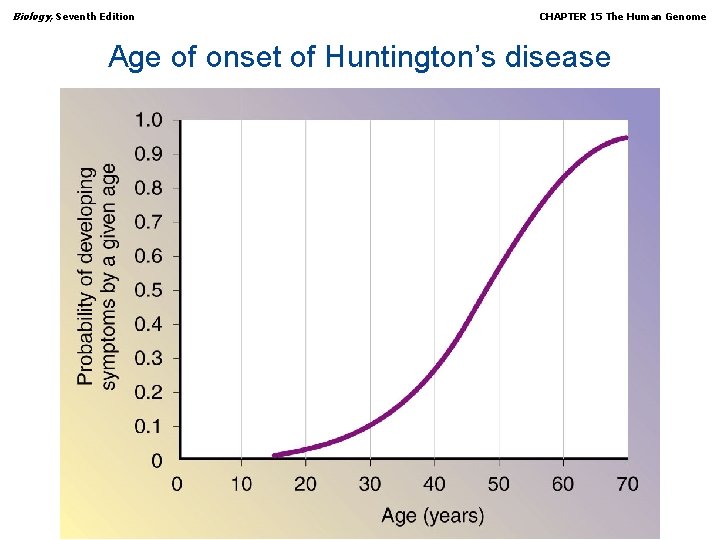 Biology, Seventh Edition

CHAPTER 15 The Human Genome

Age of onset of Huntington's disease

Probability of developing symptoms by a given age

1.0
0.9
0.8
0.7
0.6
0.5
0.4
0.3
0.2
0.1
0

0 10 20 30 40 50 60 70

Age (years)